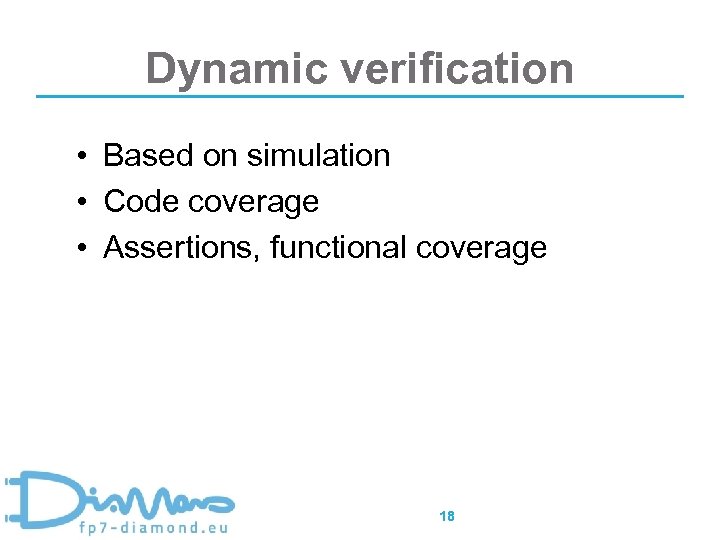 Dynamic verification

• Based on simulation
• Code coverage
• Assertions, functional coverage

DiaMond
fp7-diamond.eu

18